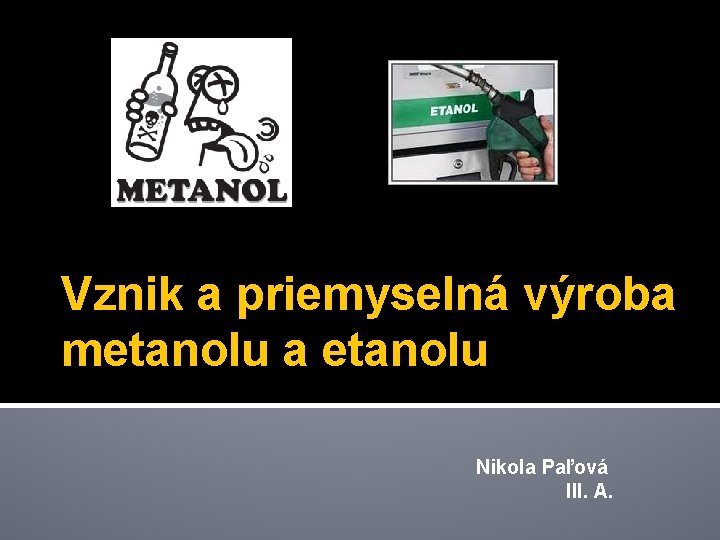 METANOL

ETANOL

Vznik a priemyselná výroba metanolu a etanolu

Nikola Paľová
III. A.